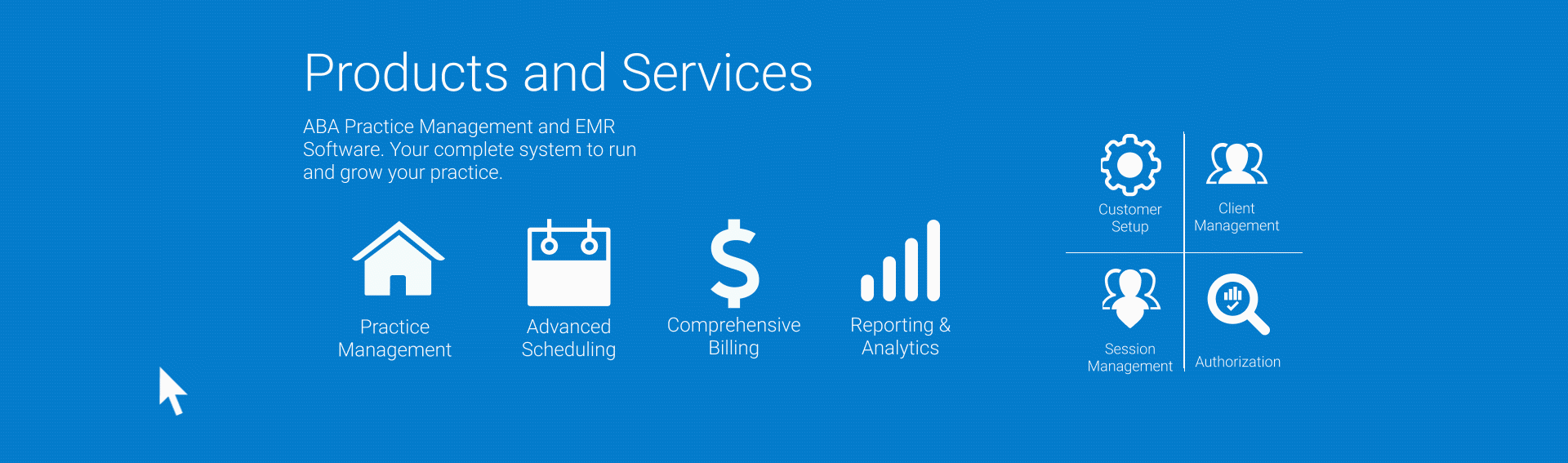 Products and Services

ABA Practice Management and EMR Software. Your complete system to run and grow your practice.

Practice Management

Advanced Scheduling

Comprehensive Billing

Reporting & Analytics

Customer Setup

Client Management

Session Management

Authorization